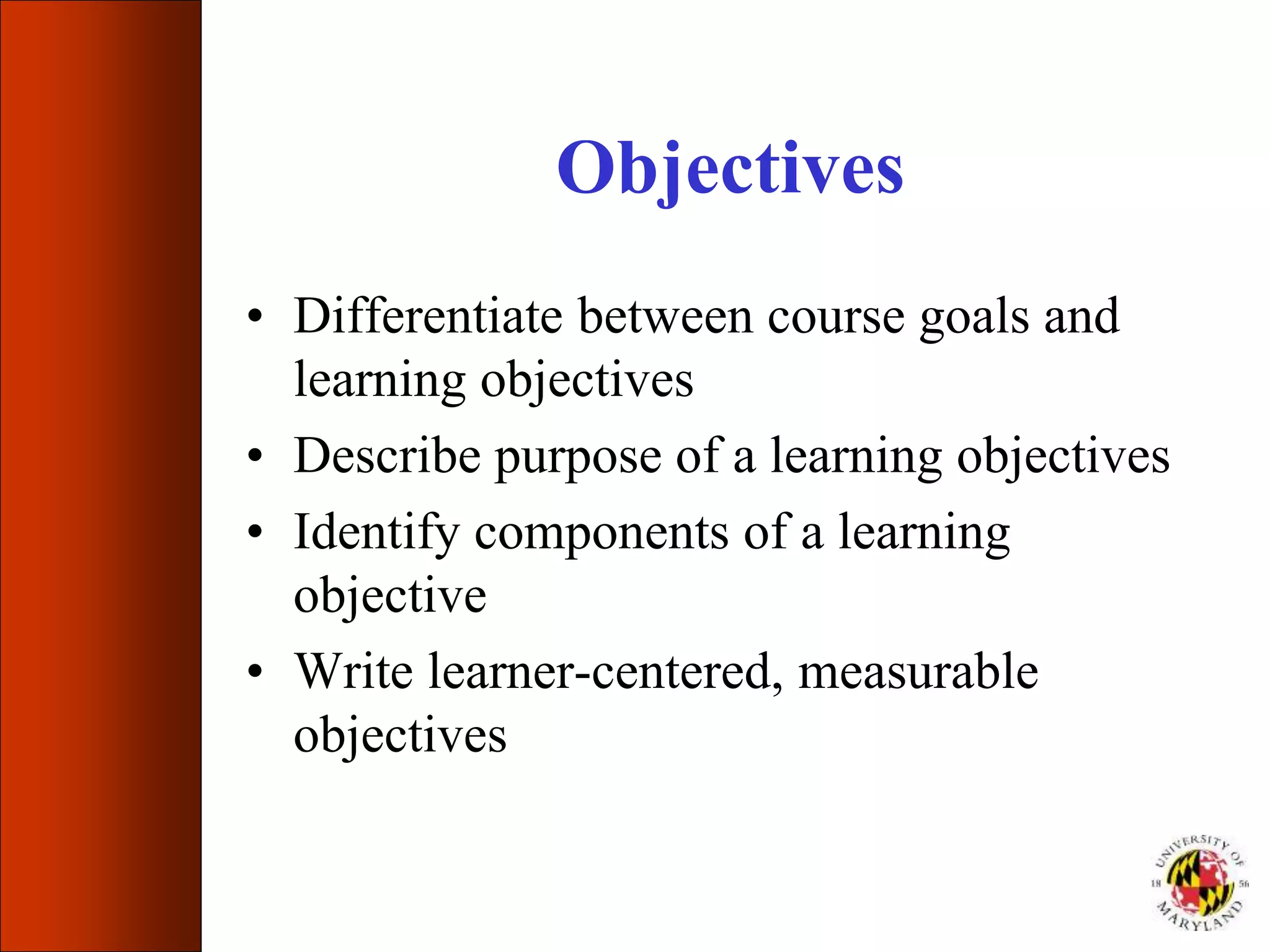 Objectives

• Differentiate between course goals and learning objectives
• Describe purpose of a learning objectives
• Identify components of a learning objective
• Write learner-centered, measurable objectives

UNIVERSITY OF MARYLAND 18 56